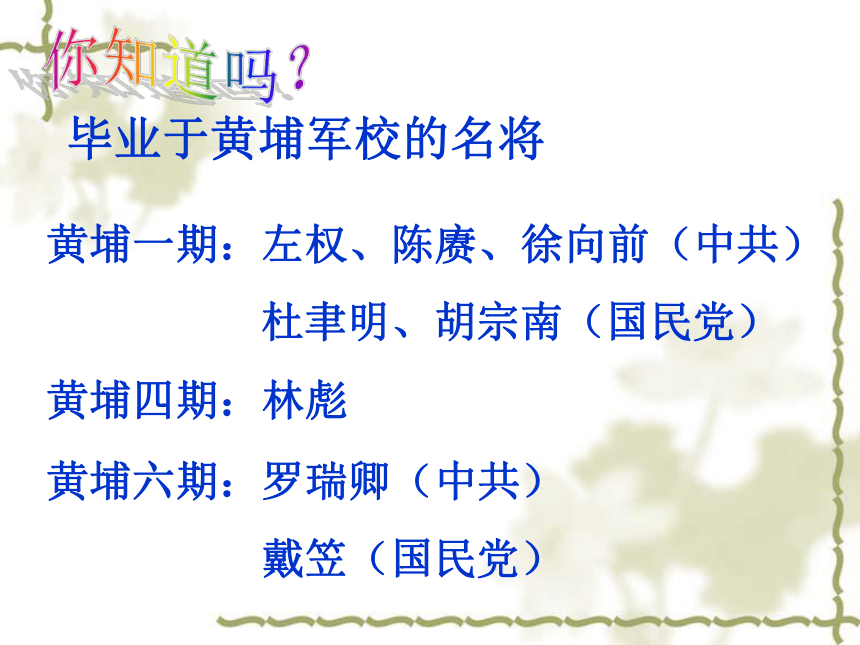 你知道吗？

毕业于黄埔军校的名将

黄埔一期：左权、陈赓、徐向前（中共）
杜聿明、胡宗南（国民党）

黄埔四期：林彪

黄埔六期：罗瑞卿（中共）
戴笠（国民党）